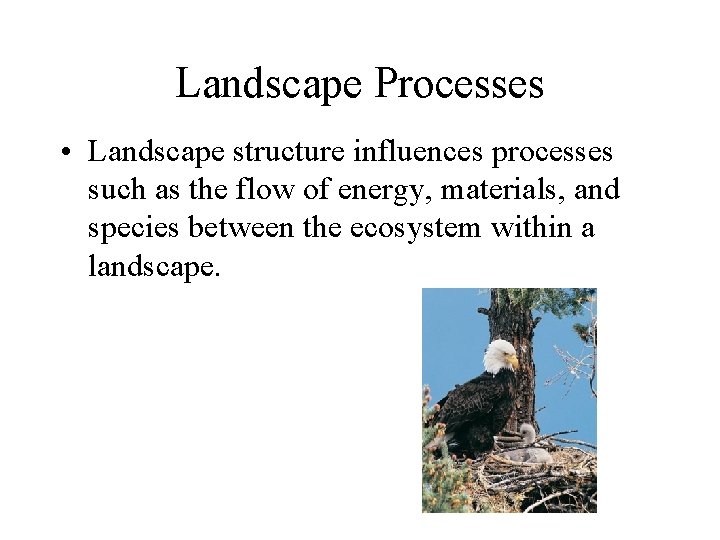 Landscape Processes

• Landscape structure influences processes such as the flow of energy, materials, and species between the ecosystem within a landscape.